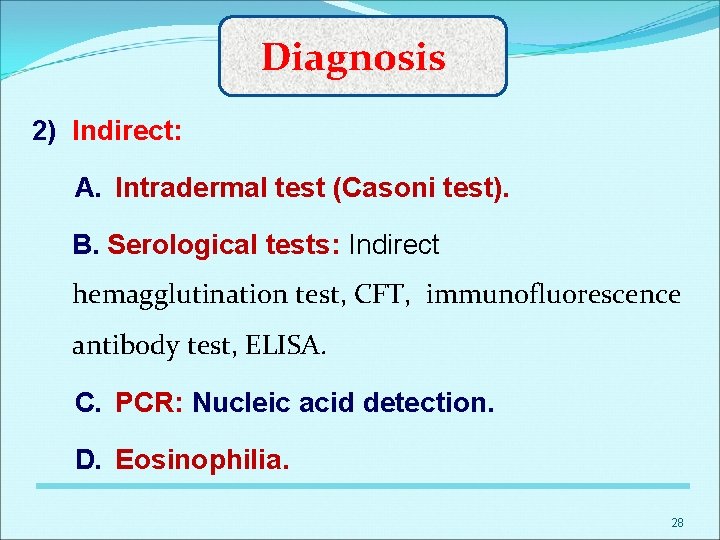 Diagnosis

2) Indirect:

A. Intradermal test (Casoni test).

B. Serological tests: Indirect hemagglutination test, CFT, immunofluorescence antibody test, ELISA.

C. PCR: Nucleic acid detection.

D. Eosinophilia.

28